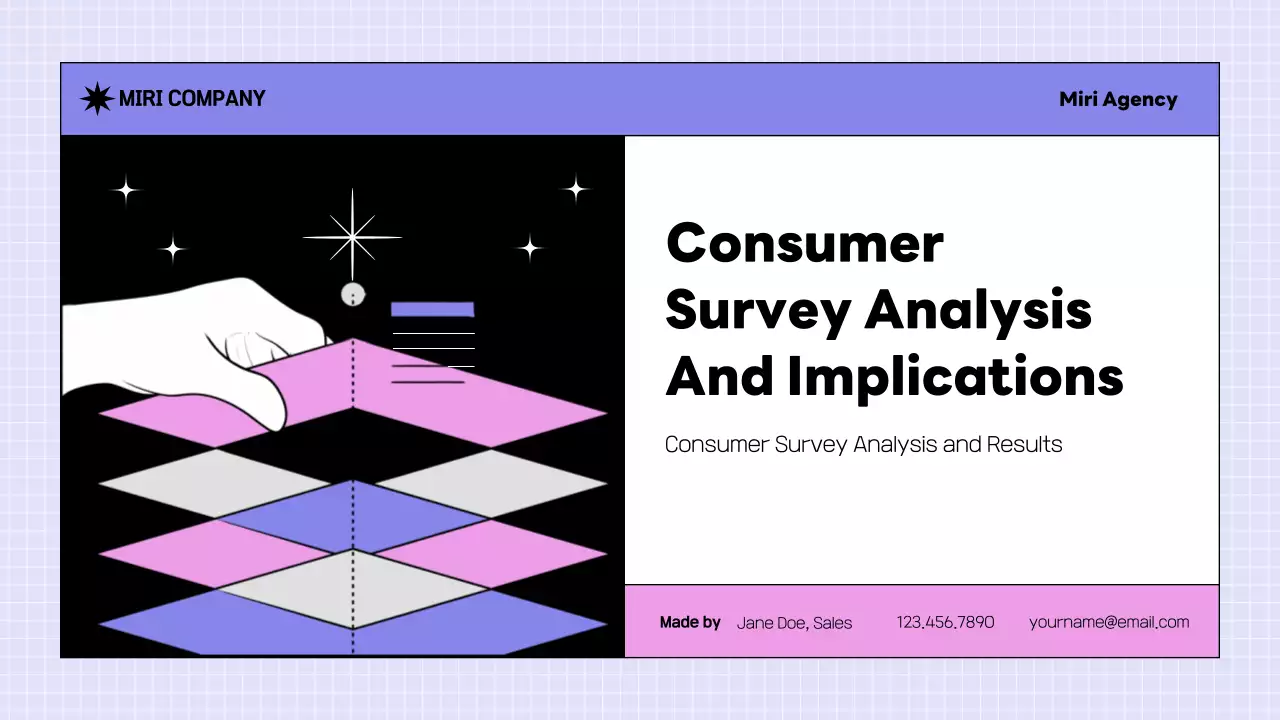 MIRI COMPANY

Miri Agency

Consumer Survey Analysis And Implications

Consumer Survey Analysis and Results

Made by Jane Doe, Sales 123.456.7890 yourname@email.com